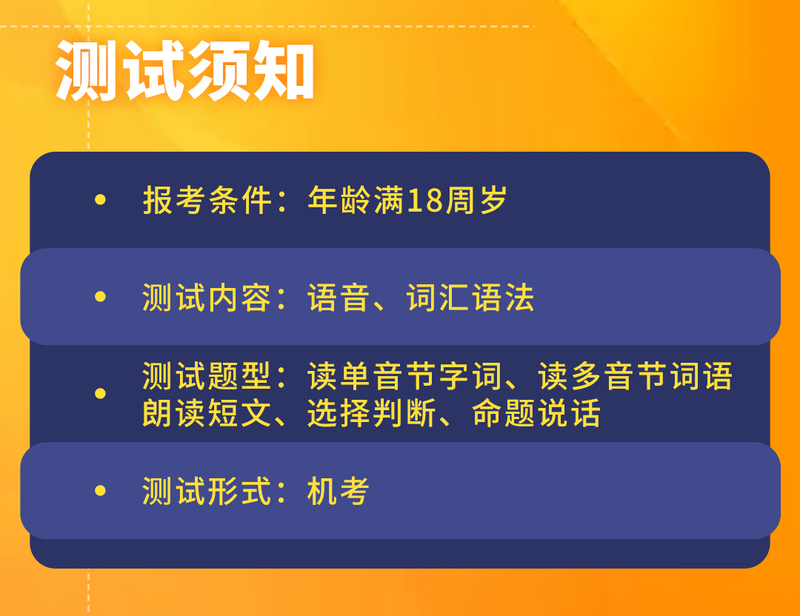 测试须知

• 报考条件：年龄满18周岁

• 测试内容：语音、词汇语法

• 测试题型：读单音节字词、读多音节词语 朗读短文、选择判断、命题说话

• 测试形式：机考